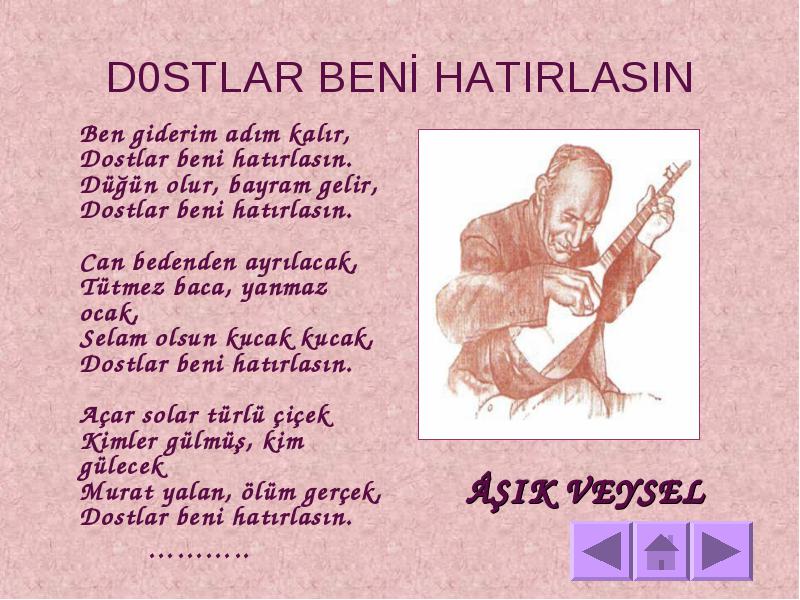 D0STLAR BENİ HATIRLASIN

Ben giderim adım kalır,
Dostlar beni hatırlasın.
Düğün olur, bayram gelir,
Dostlar beni hatırlasın.

Can bedenden ayrılacak,
Tütmez baca, yanmaz ocak,
Selam olsun kucak kucak,
Dostlar beni hatırlasın.

Açar solar türlü çiçek
Kimler gülmüş, kim gülecek
Murat yalan, ölüm gerçek,
Dostlar beni hatırlasın.

..........

ÂŞIK VEYSEL